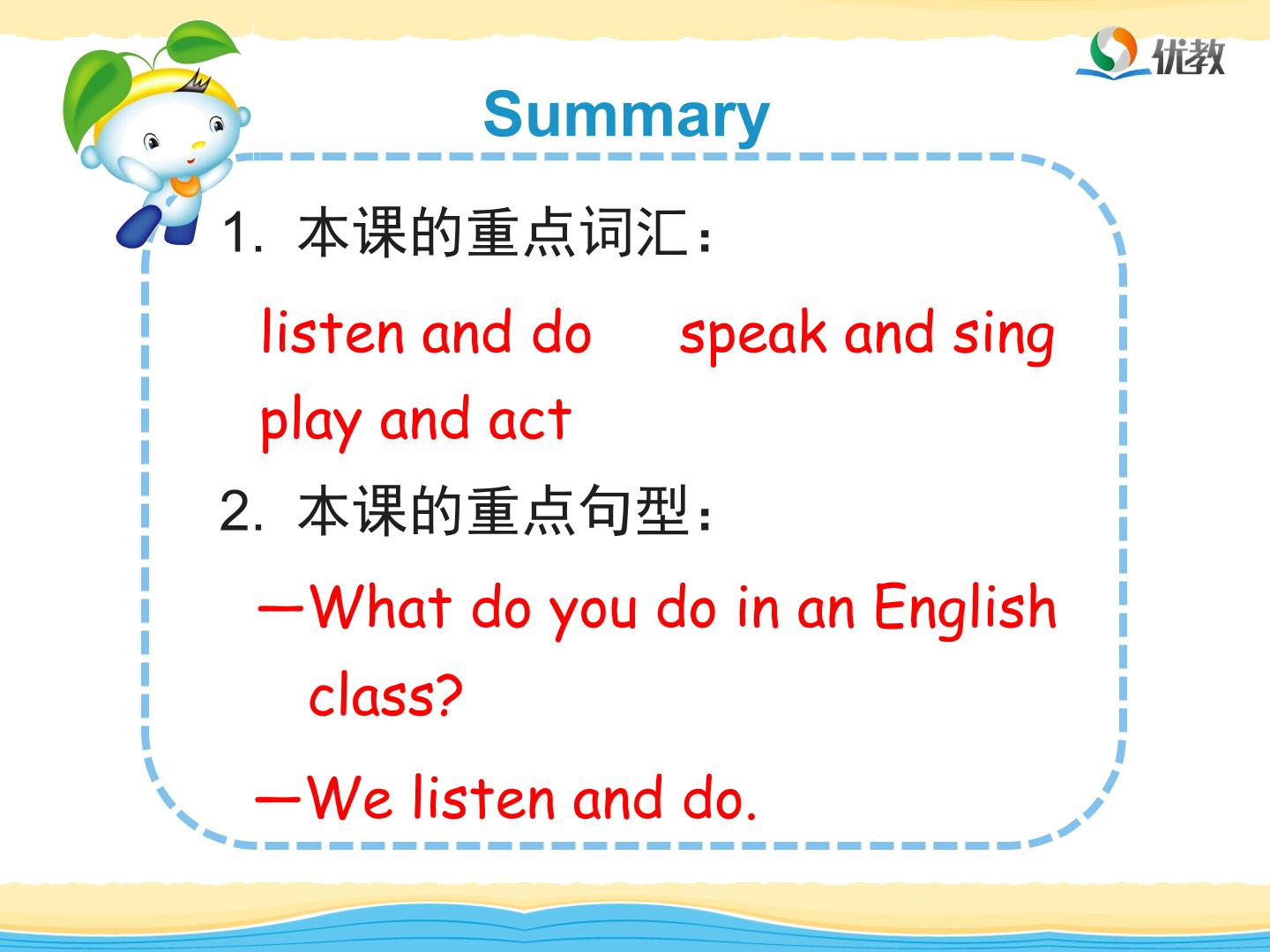 优教

Summary

1. 本课的重点词汇：

listen and do speak and sing play and act

2. 本课的重点句型：

—What do you do in an English class?

—We listen and do.